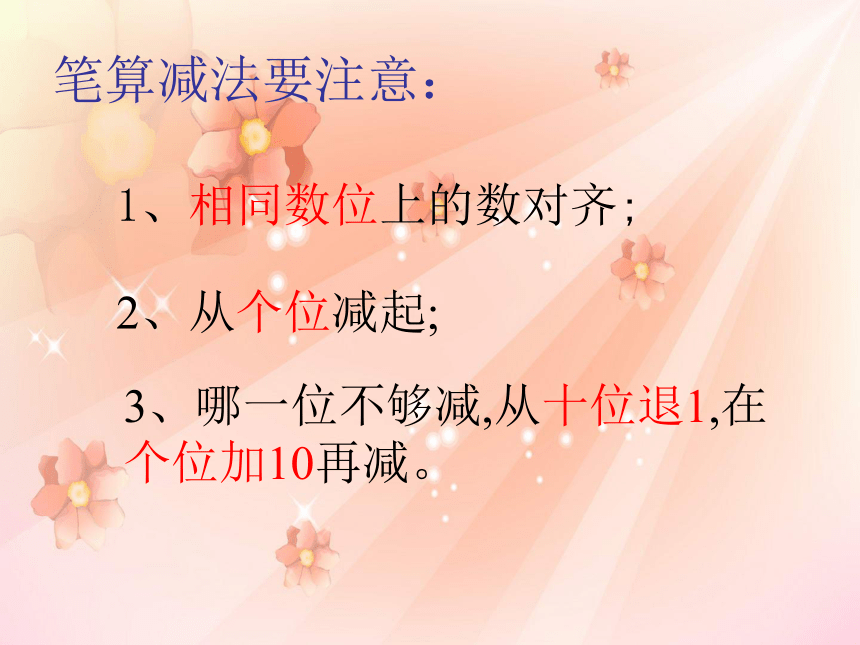 笔算减法要注意：

1、相同数位上的数对齐；

2、从个位减起；

3、哪一位不够减，从十位退1，在个位加10再减。